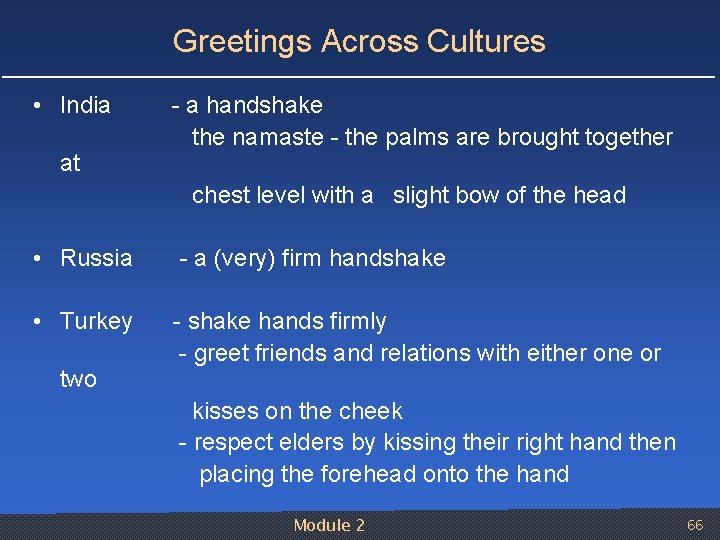 Greetings Across Cultures

• India - a handshake
the namaste - the palms are brought together at
chest level with a slight bow of the head

• Russia - a (very) firm handshake

• Turkey - shake hands firmly
- greet friends and relations with either one or two
kisses on the cheek
- respect elders by kissing their right hand then
placing the forehead onto the hand

Module 2

66